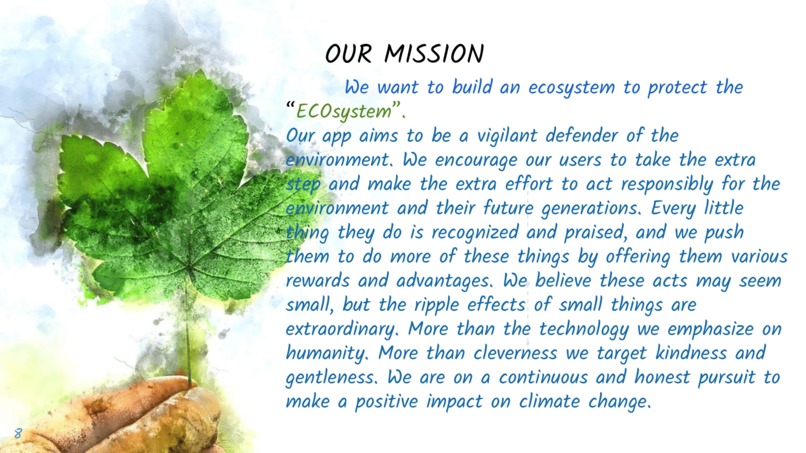 OUR MISSION

We want to build an ecosystem to protect the "ECOsystem".

Our app aims to be a vigilant defender of the environment. We encourage our users to take the extra step and make the extra effort to act responsibly for the environment and their future generations. Every little thing they do is recognized and praised, and we push them to do more of these things by offering them various rewards and advantages. We believe these acts may seem small, but the ripple effects of small things are extraordinary. More than the technology we emphasize on humanity. More than cleverness we target kindness and gentleness. We are on a continuous and honest pursuit to make a positive impact on climate change.

8